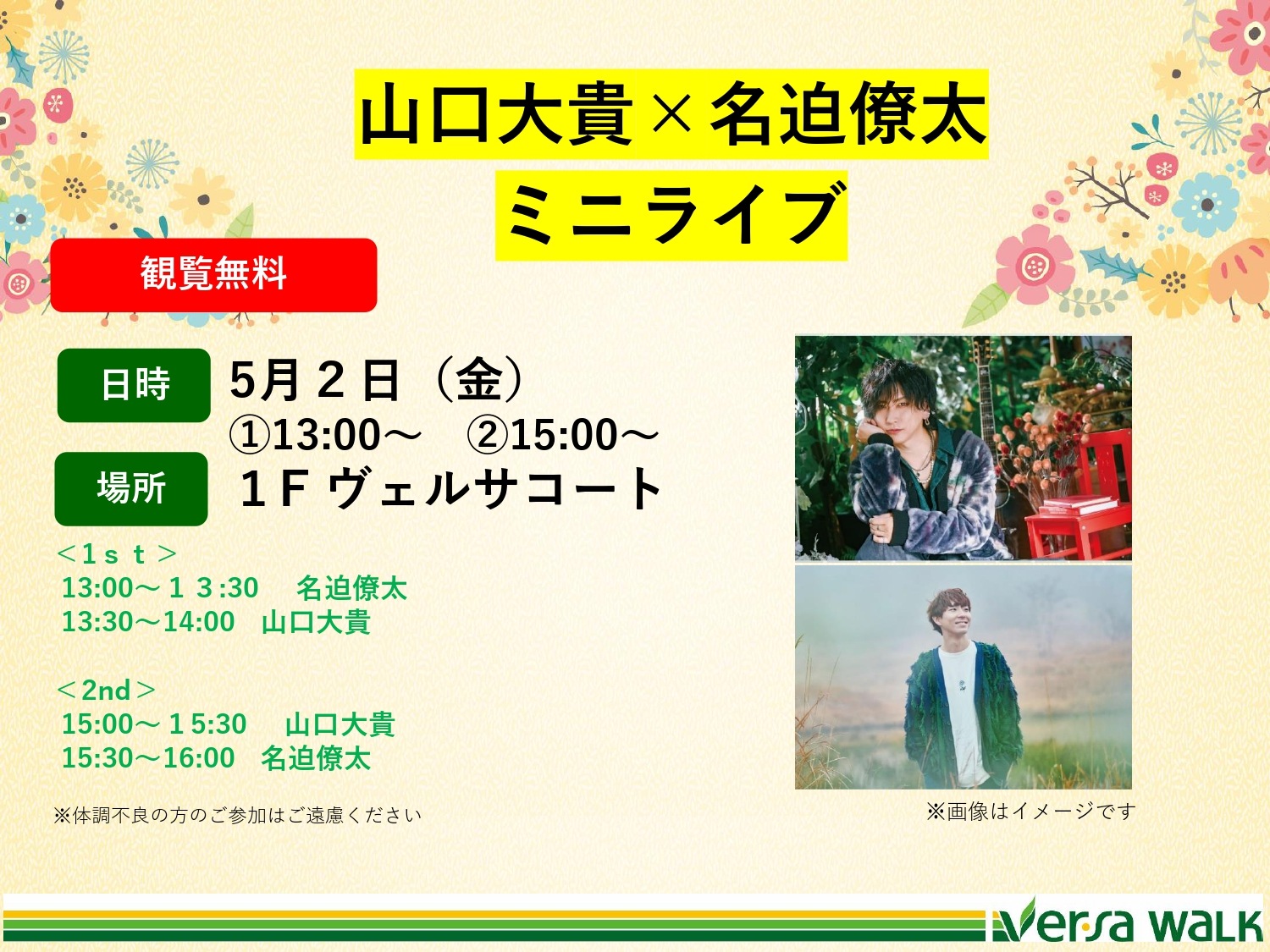 山口大貴×名迫僚太
ミニライブ

観覧無料

日時 5月２日（金）
①13:00～　②15:00～

場所 1F ヴェルサコート

＜1ｓｔ＞
13:00～１３:30　名迫僚太
13:30～14:00　山口大貴

＜2nd＞
15:00～１5:30　山口大貴
15:30～16:00　名迫僚太

※体調不良の方のご参加はご遠慮ください

※画像はイメージです

Versa WALK